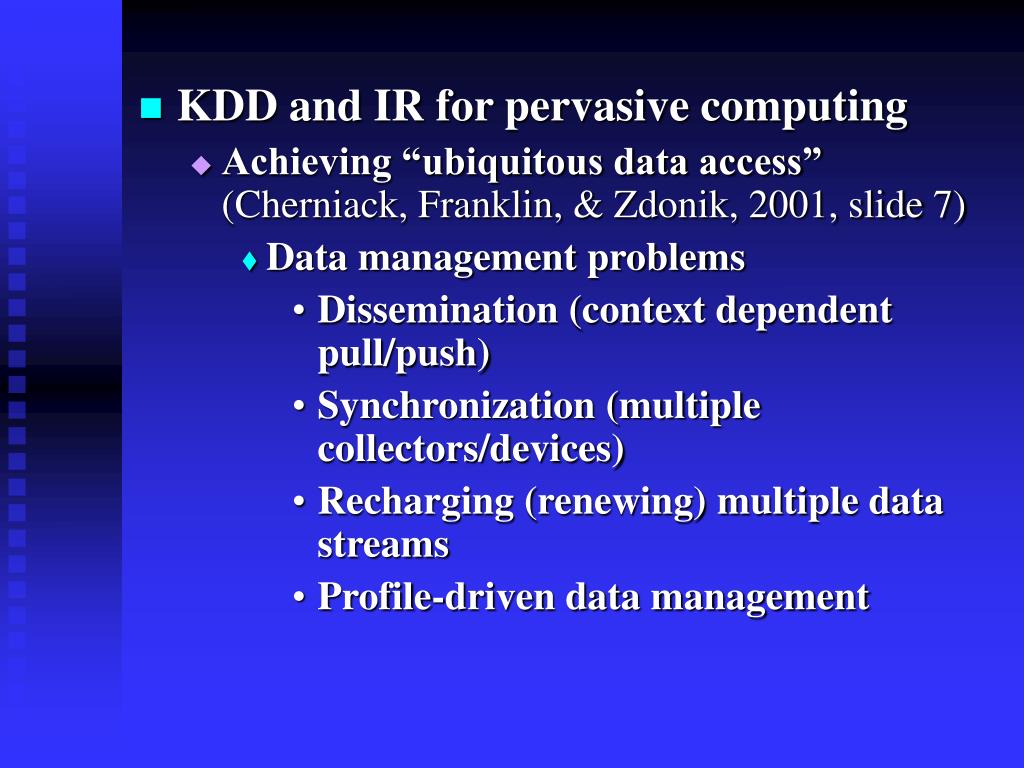 KDD and IR for pervasive computing

Achieving “ubiquitous data access” (Cherniack, Franklin, & Zdonik, 2001, slide 7)

Data management problems

• Dissemination (context dependent pull/push)

• Synchronization (multiple collectors/devices)

• Recharging (renewing) multiple data streams

• Profile-driven data management